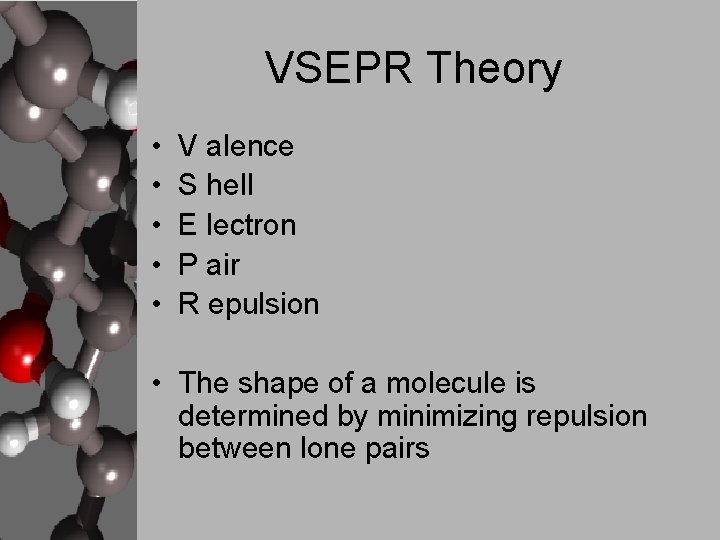 VSEPR Theory

• V alence
• S hell
• E lectron
• P air
• R epulsion

• The shape of a molecule is determined by minimizing repulsion between lone pairs